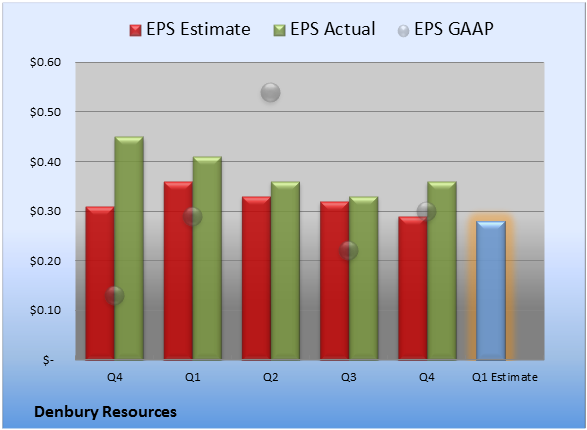 EPS Estimate EPS Actual EPS GAAP

$0.60
$0.50
$0.40
$0.30
$0.20
$0.10
$-

Q4 Q1 Q2 Q3 Q4 Q1 Estimate

Denbury Resources